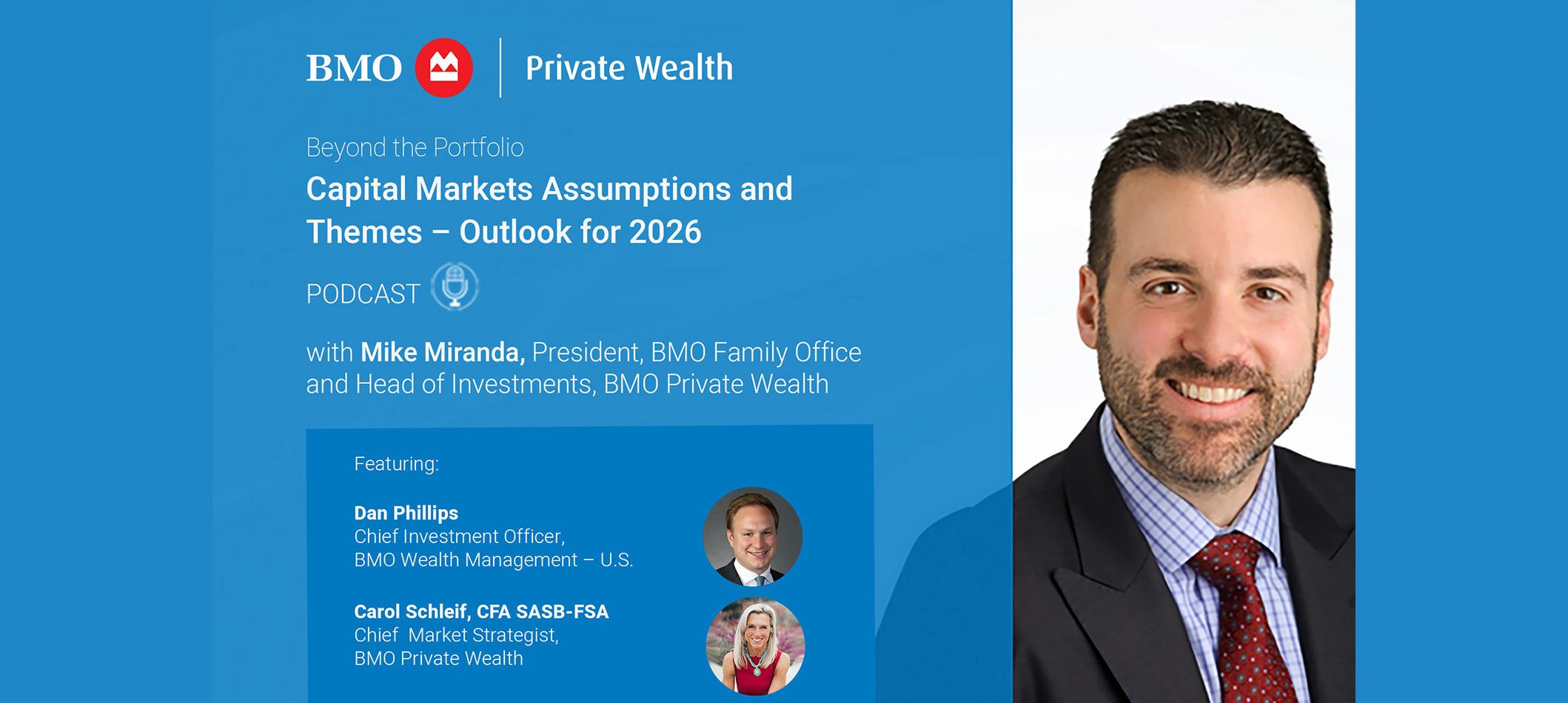 BMO | Private Wealth

Beyond the Portfolio

Capital Markets Assumptions and Themes – Outlook for 2026

PODCAST

with Mike Miranda, President, BMO Family Office and Head of Investments, BMO Private Wealth

Featuring:

Dan Phillips
Chief Investment Officer,
BMO Wealth Management – U.S.

Carol Schleif, CFA SASB-FSA
Chief Market Strategist,
BMO Private Wealth